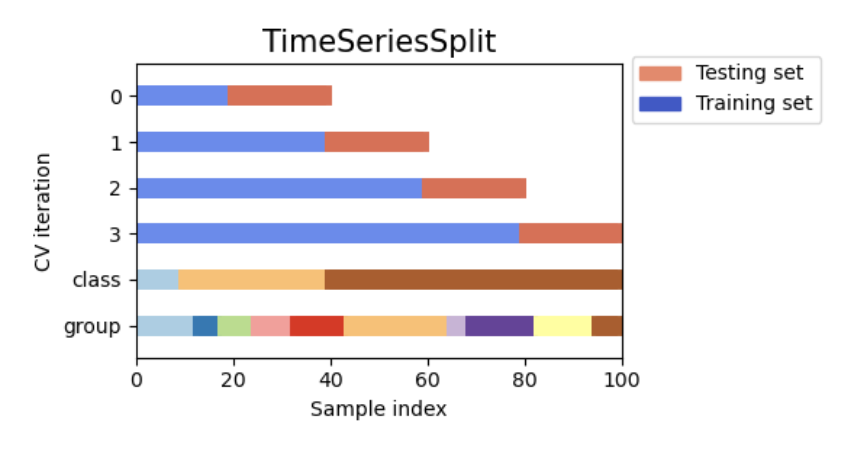 TimeSeriesSplit

Testing set
Training set

CV iteration

0
1
2
3
class
group

0
20
40
60
80
100

Sample index